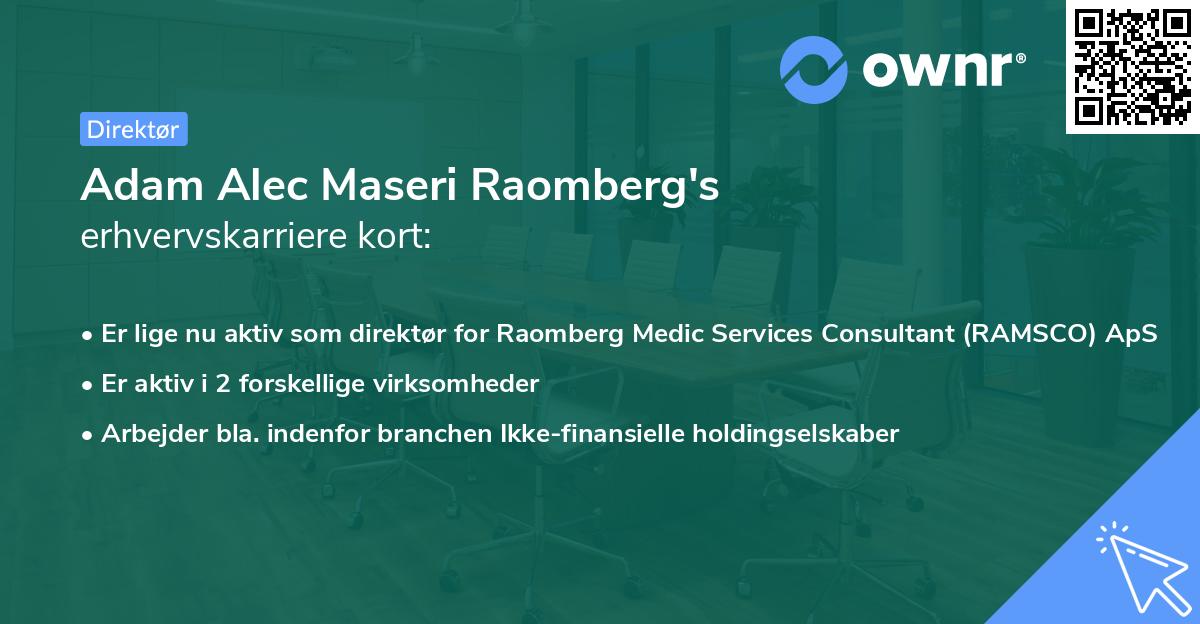 ownr®

Direktør

Adam Alec Maseri Raomberg's
erhvervskarriere kort:

• Er lige nu aktiv som direktør for Raomberg Medic Services Consultant (RAMSCO) ApS
• Er aktiv i 2 forskellige virksomheder
• Arbejder bla. indenfor branchen Ikke-finansielle holdingselskaber